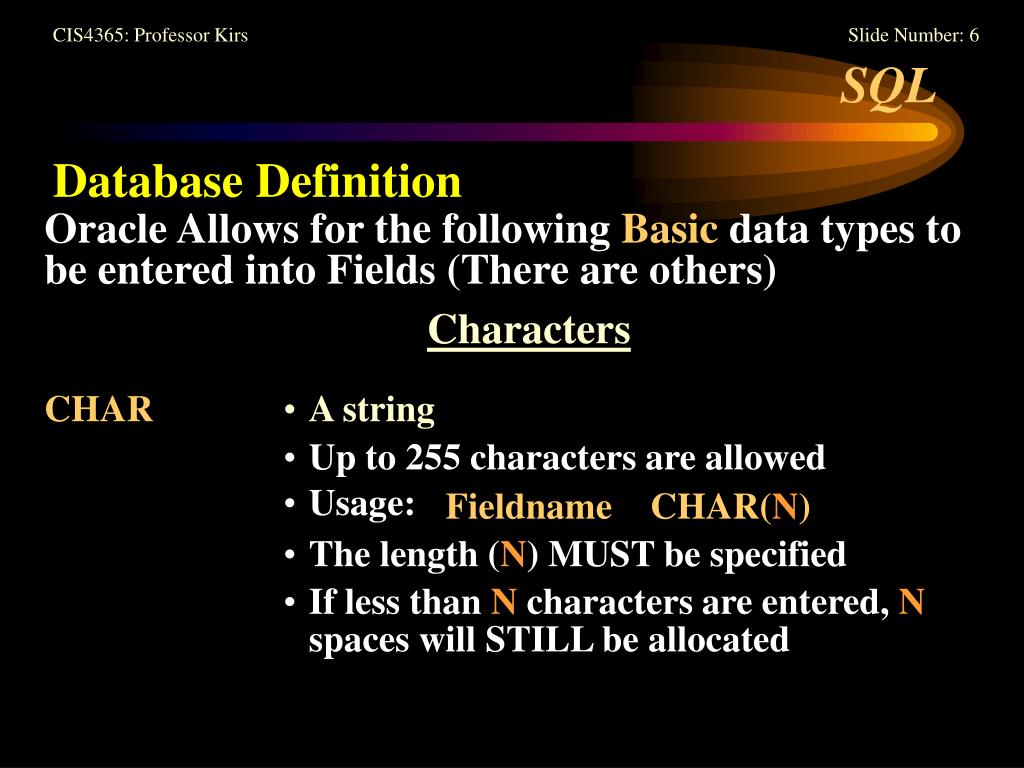 CIS4365: Professor Kirs

Slide Number: 6

SQL

Database Definition

Oracle Allows for the following Basic data types to be entered into Fields (There are others)

Characters

CHAR

• A string
• Up to 255 characters are allowed
• Usage: Fieldname CHAR(N)
• The length (N) MUST be specified
• If less than N characters are entered, N spaces will STILL be allocated